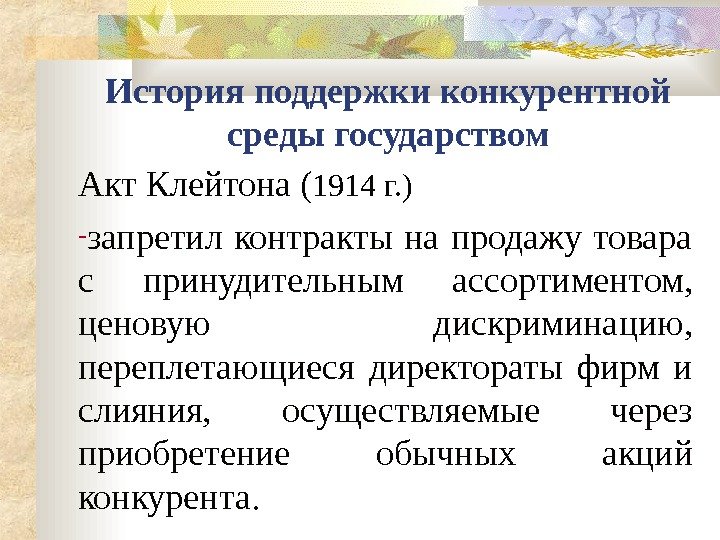 История поддержки конкурентной среды государством

Акт Клейтона (1914 г.)

-запретил контракты на продажу товара с принудительным ассортиментом, ценовую дискриминацию, переплетающиеся директораты фирм и слияния, осуществляемые через приобретение обычных акций конкурента.